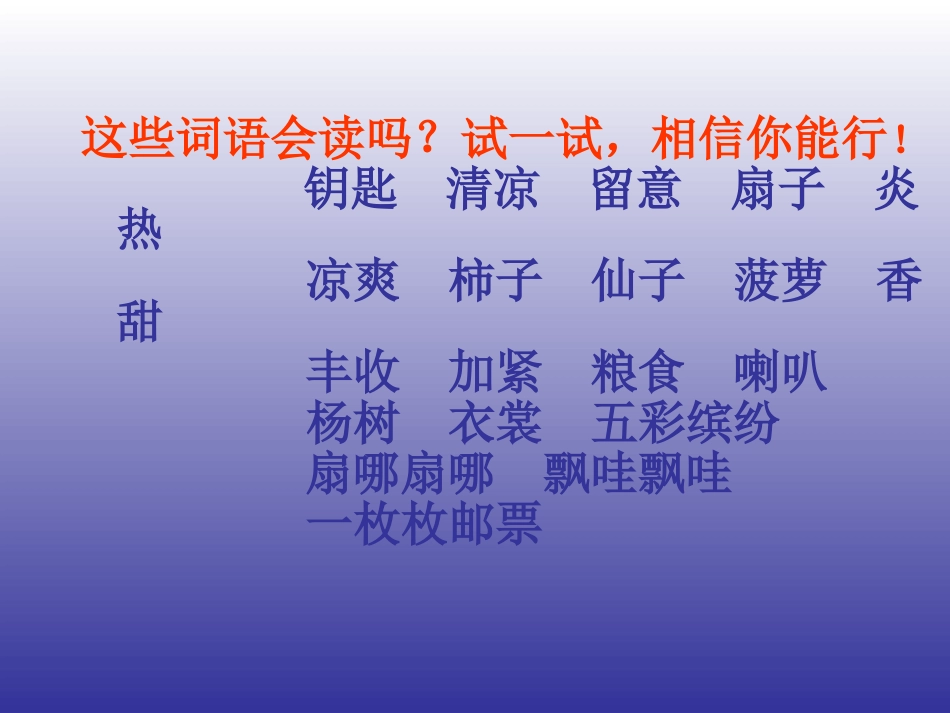 这些词语会读吗？试一试，相信你能行！

钥匙　清凉　留意　扇子　炎热
凉爽　柿子　仙子　菠萝　香甜
丰收　加紧　粮食　喇叭
杨树　衣裳　五彩缤纷
扇哪扇哪　飘哇飘哇
一枚枚邮票